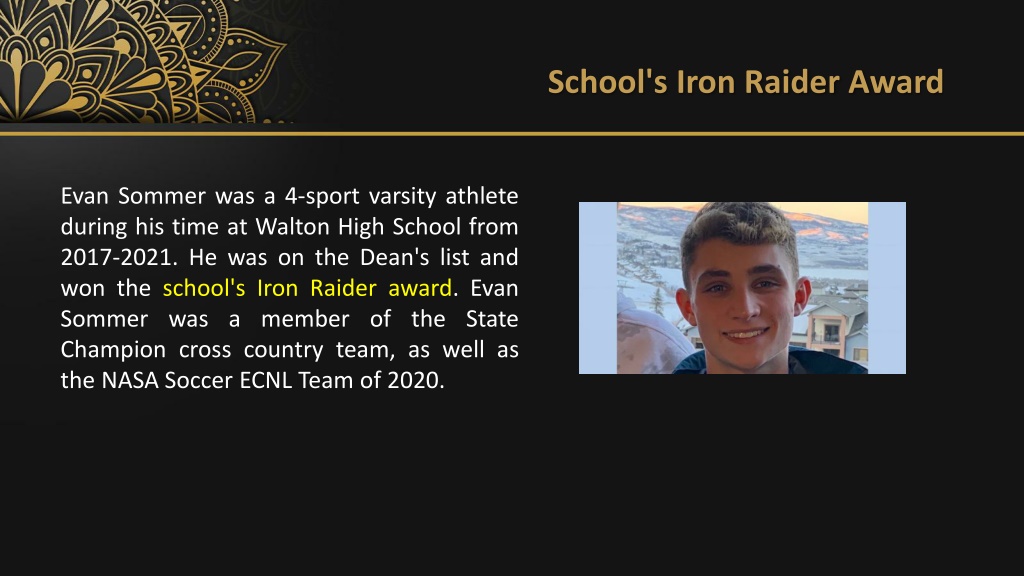 School's Iron Raider Award

Evan Sommer was a 4-sport varsity athlete during his time at Walton High School from 2017-2021. He was on the Dean's list and won the school's Iron Raider award. Evan Sommer was a member of the State Champion cross country team, as well as the NASA Soccer ECNL Team of 2020.